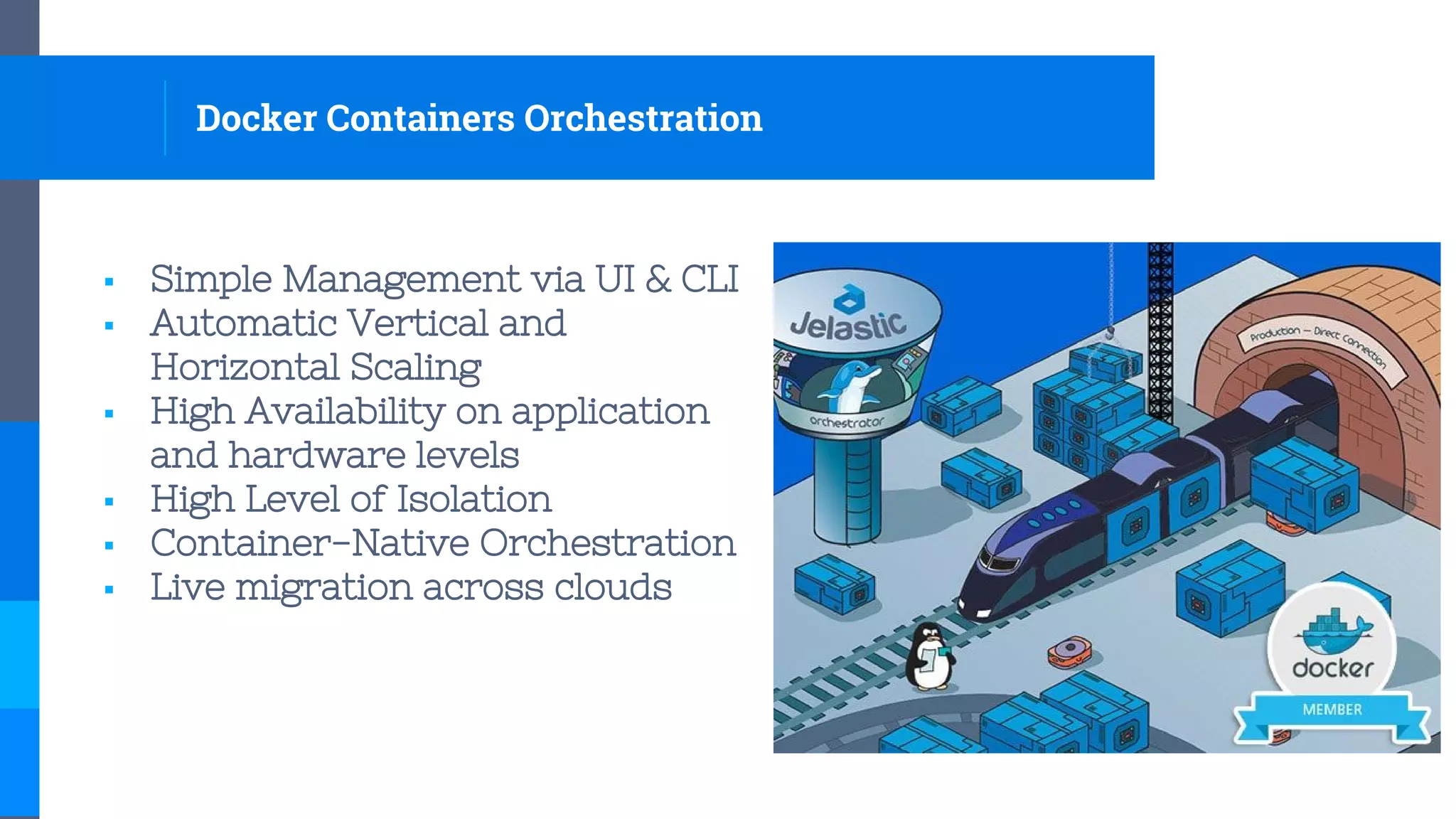 Docker Containers Orchestration

▪ Simple Management via UI & CLI
▪ Automatic Vertical and Horizontal Scaling
▪ High Availability on application and hardware levels
▪ High Level of Isolation
▪ Container-Native Orchestration
▪ Live migration across clouds

Jelastic
orchestrator
Production – Direct Connection
docker
MEMBER